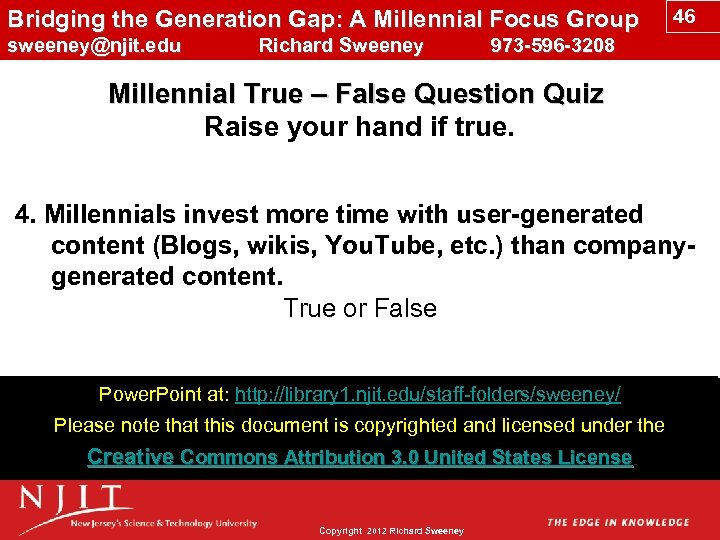 Bridging the Generation Gap: A Millennial Focus Group
46
sweeney@njit.edu Richard Sweeney 973-596-3208

Millennial True – False Question Quiz
Raise your hand if true.

4. Millennials invest more time with user-generated content (Blogs, wikis, YouTube, etc.) than company-generated content.

True or False

PowerPoint at: http://library1.njit.edu/staff-folders/sweeney/
Please note that this document is copyrighted and licensed under the
Creative Commons Attribution 3.0 United States License

NJIT
New Jersey's Science & Technology University
Copyright 2012 Richard Sweeney
THE EDGE IN KNOWLEDGE